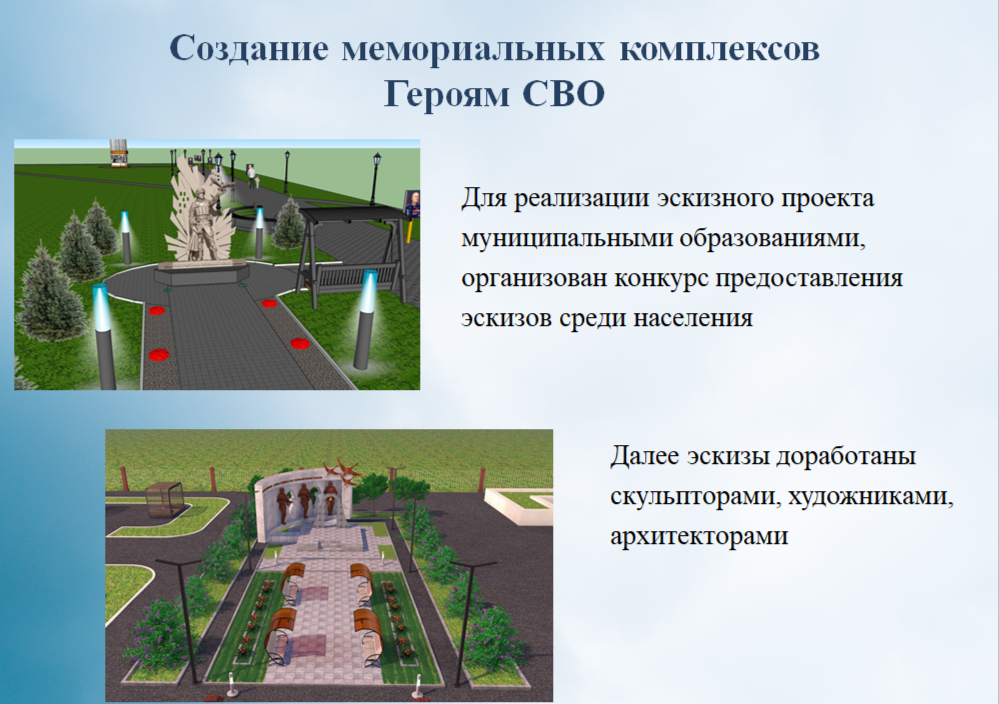 Создание мемориальных комплексов Героям СВО

Для реализации эскизного проекта муниципальными образованиями, организован конкурс предоставления эскизов среди населения

Далее эскизы доработаны скульпторами, художниками, архитекторами